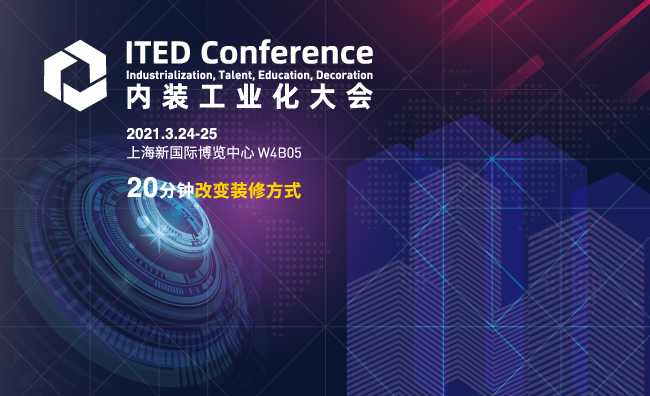 ITED Conference
Industrialization, Talent, Education, Decoration
内装工业化大会

2021.3.24-25
上海新国际博览中心 W4B05

20分钟改变装修方式